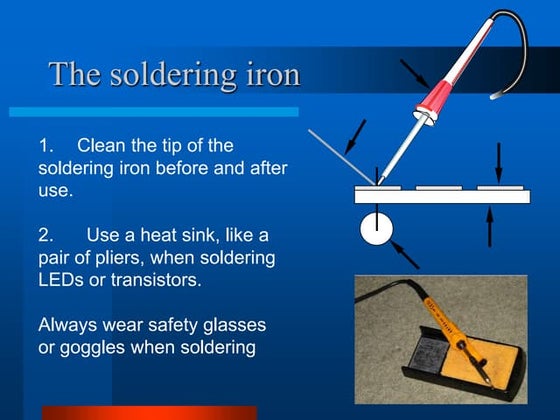 The soldering iron

1. Clean the tip of the soldering iron before and after use.

2. Use a heat sink, like a pair of pliers, when soldering LEDs or transistors.

Always wear safety glasses or goggles when soldering